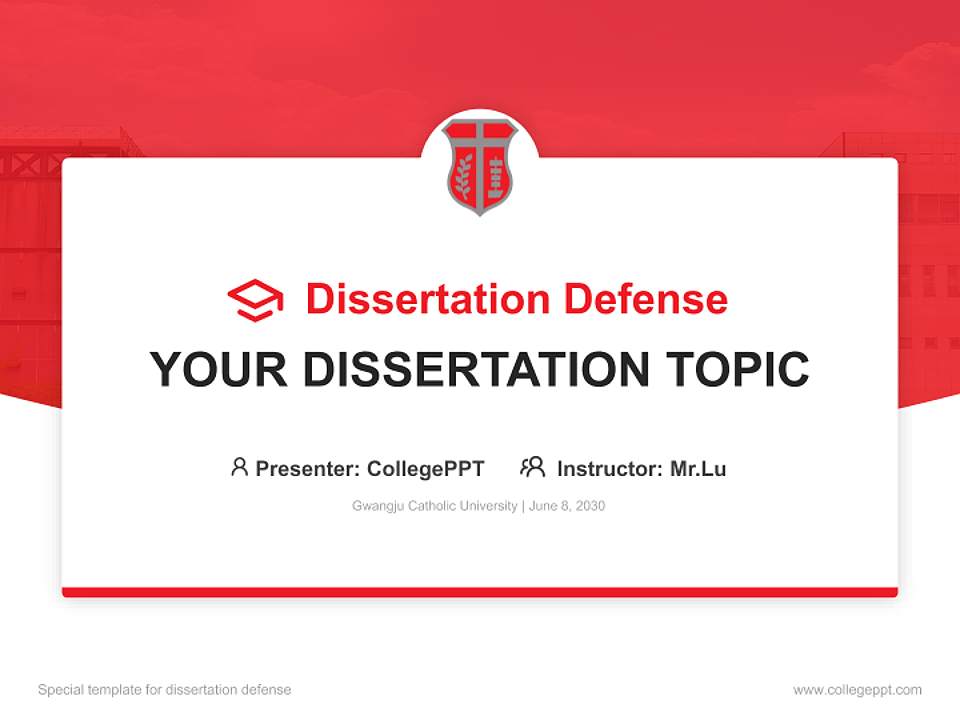 Dissertation Defense

YOUR DISSERTATION TOPIC

Presenter: CollegePPT    Instructor: Mr.Lu

Gwangju Catholic University | June 8, 2030

Special template for dissertation defense

www.collegeppt.com